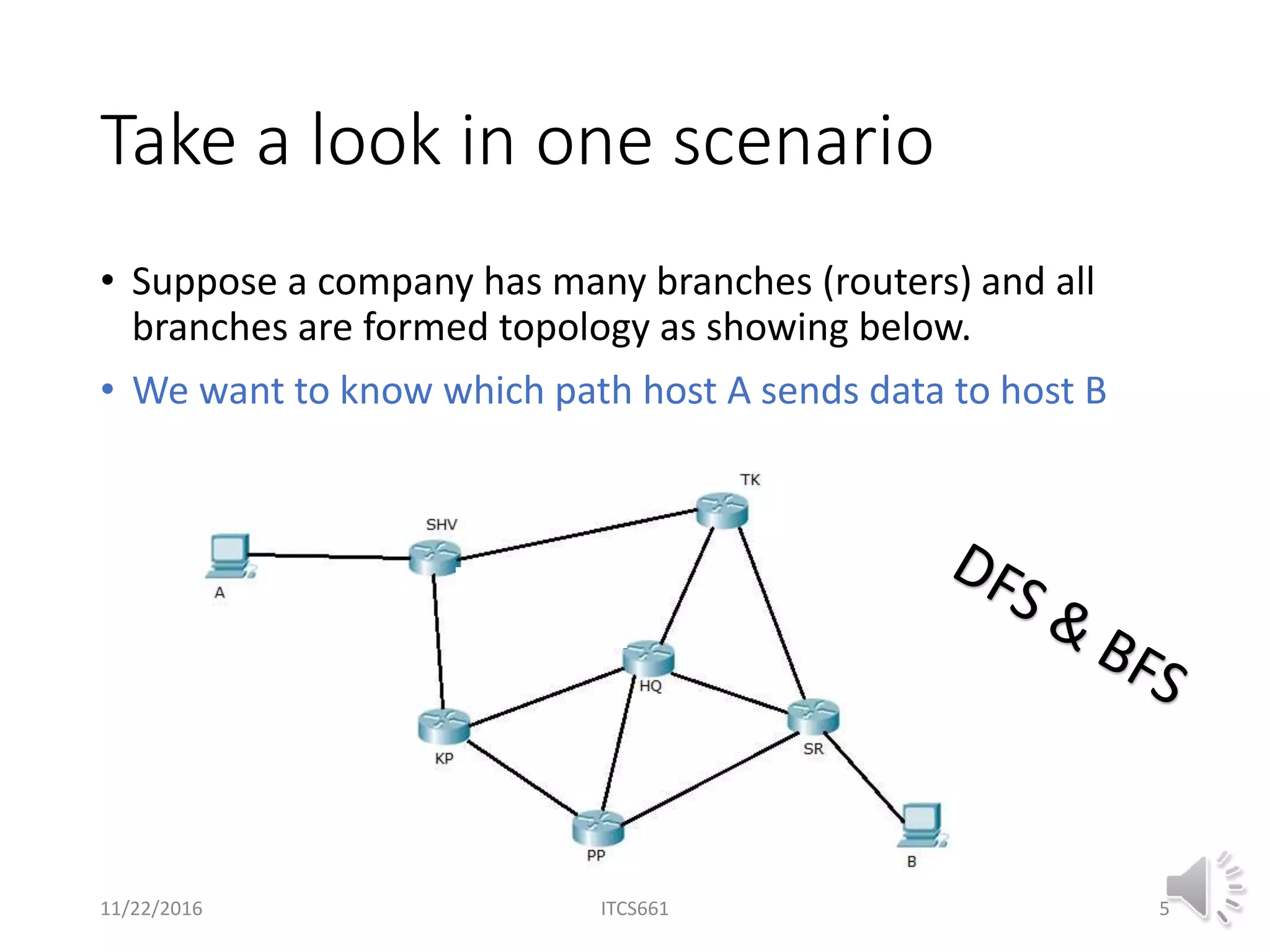 Take a look in one scenario

• Suppose a company has many branches (routers) and all branches are formed topology as showing below.
• We want to know which path host A sends data to host B

TK
SHV
A
HQ
KP
SR
PP
B

DFS & BFS

11/22/2016
ITCS661
5